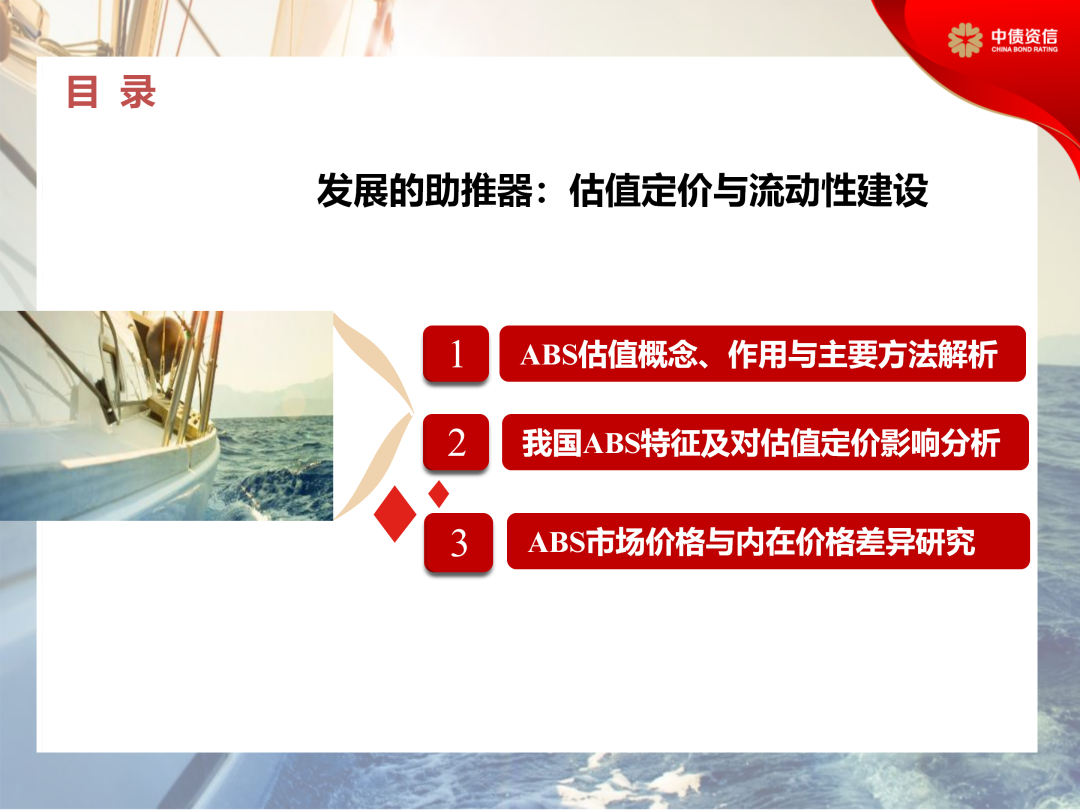 中债资信
CHINA BOND RATING

目 录

发展的助推器：估值定价与流动性建设

1 ABS估值概念、作用与主要方法解析

2 我国ABS特征及对估值定价影响分析

3 ABS市场价格与内在价格差异研究